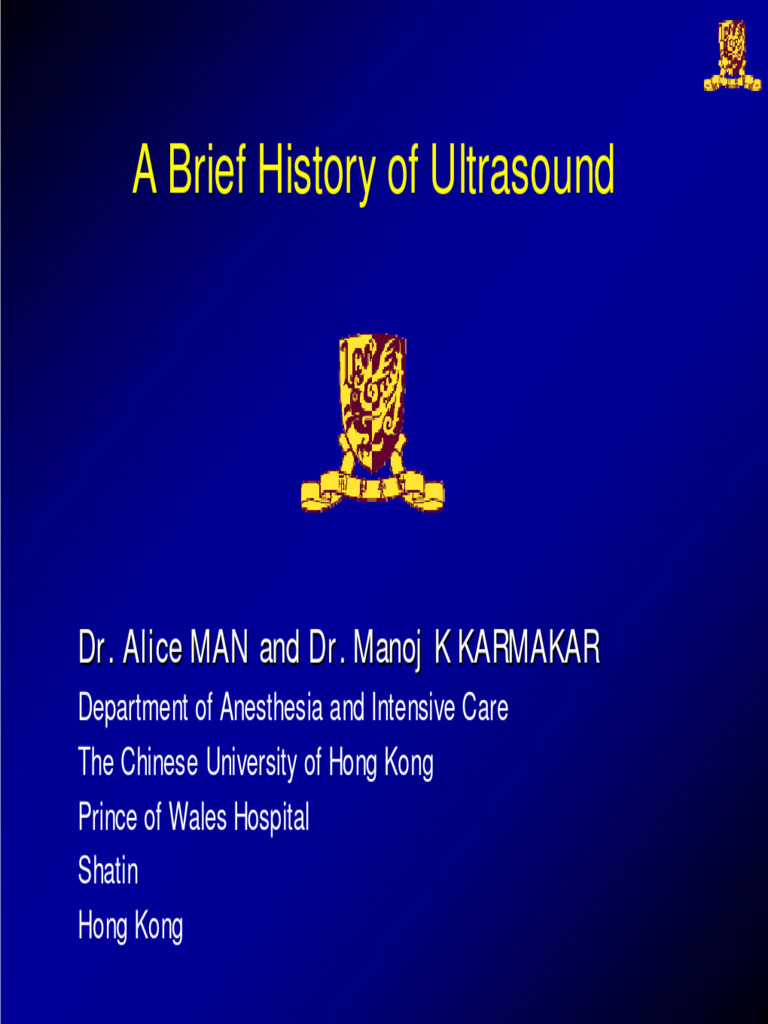 A Brief History of Ultrasound

Dr. Alice MAN and Dr. Manoj K KARMAKAR

Department of Anesthesia and Intensive Care

The Chinese University of Hong Kong

Prince of Wales Hospital

Shatin

Hong Kong